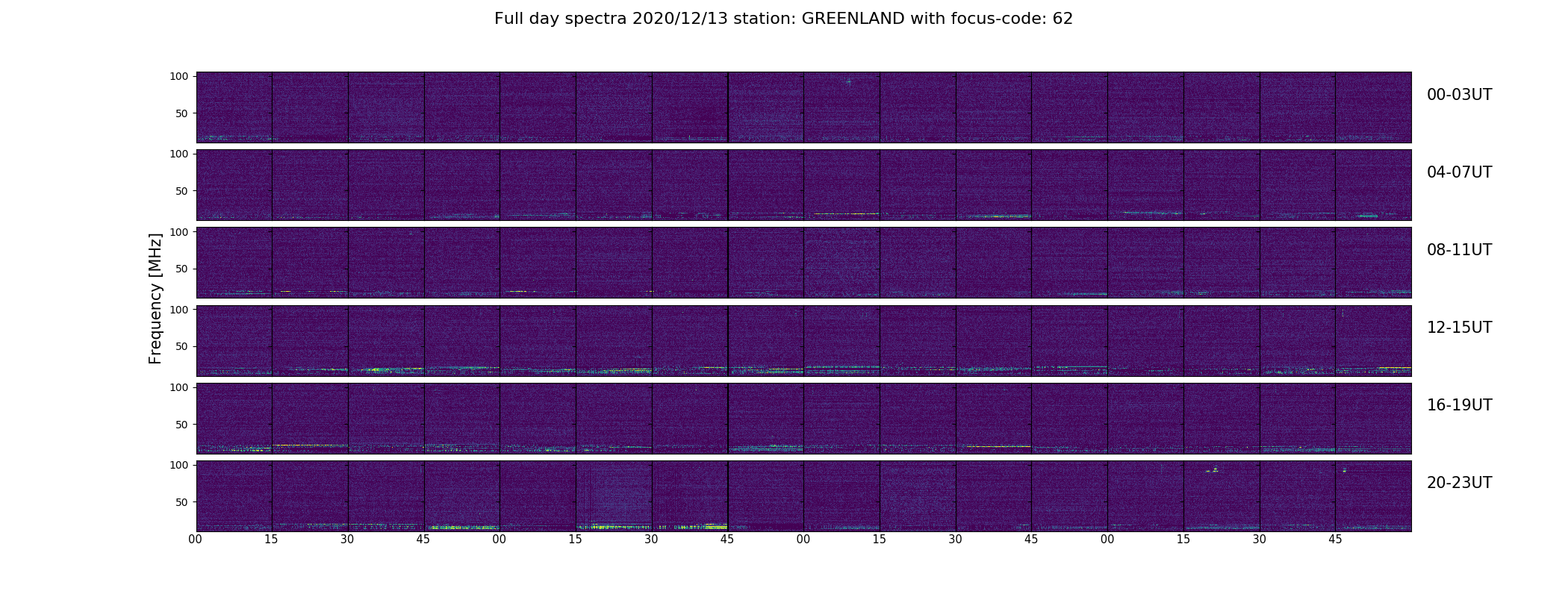 Full day spectra 2020/12/13 station: GREENLAND with focus-code: 62

Frequency [MHz]

100
50
00-03UT

100
50
04-07UT

100
50
08-11UT

100
50
12-15UT

100
50
16-19UT

100
50
20-23UT

00 15 30 45 00 15 30 45 00 15 30 45 00 15 30 45